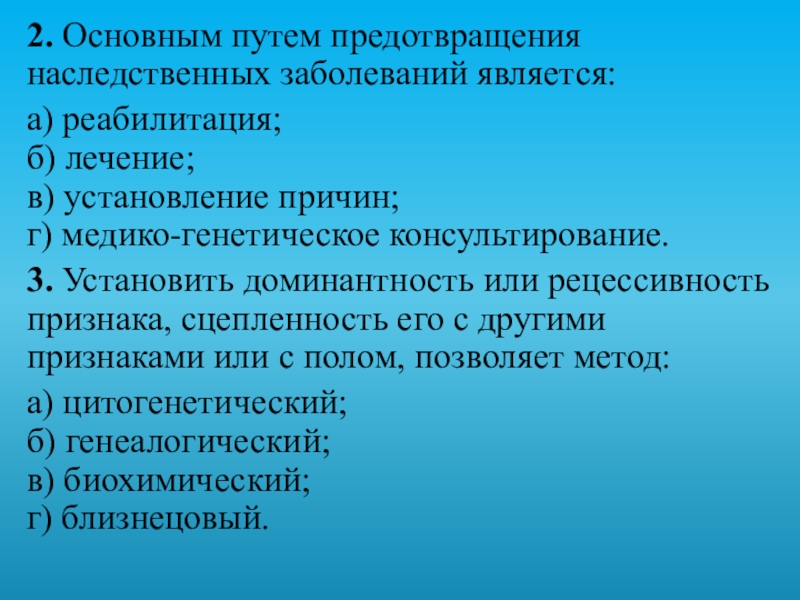 2. Основным путем предотвращения наследственных заболеваний является:

а) реабилитация;
б) лечение;
в) установление причин;
г) медико-генетическое консультирование.

3. Установить доминантность или рецессивность признака, сцепленность его с другими признаками или с полом, позволяет метод:

а) цитогенетический;
б) генеалогический;
в) биохимический;
г) близнецовый.